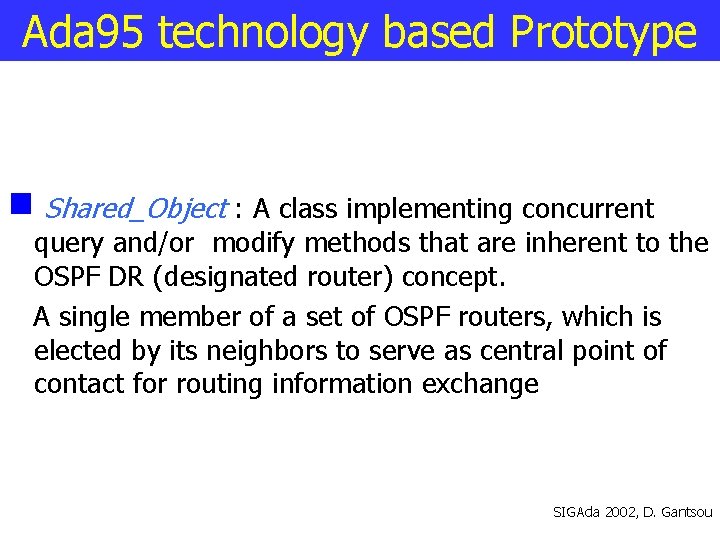 Ada95 technology based Prototype

Shared_Object : A class implementing concurrent query and/or modify methods that are inherent to the OSPF DR (designated router) concept.

A single member of a set of OSPF routers, which is elected by its neighbors to serve as central point of contact for routing information exchange

SIGAda 2002, D. Gantsou